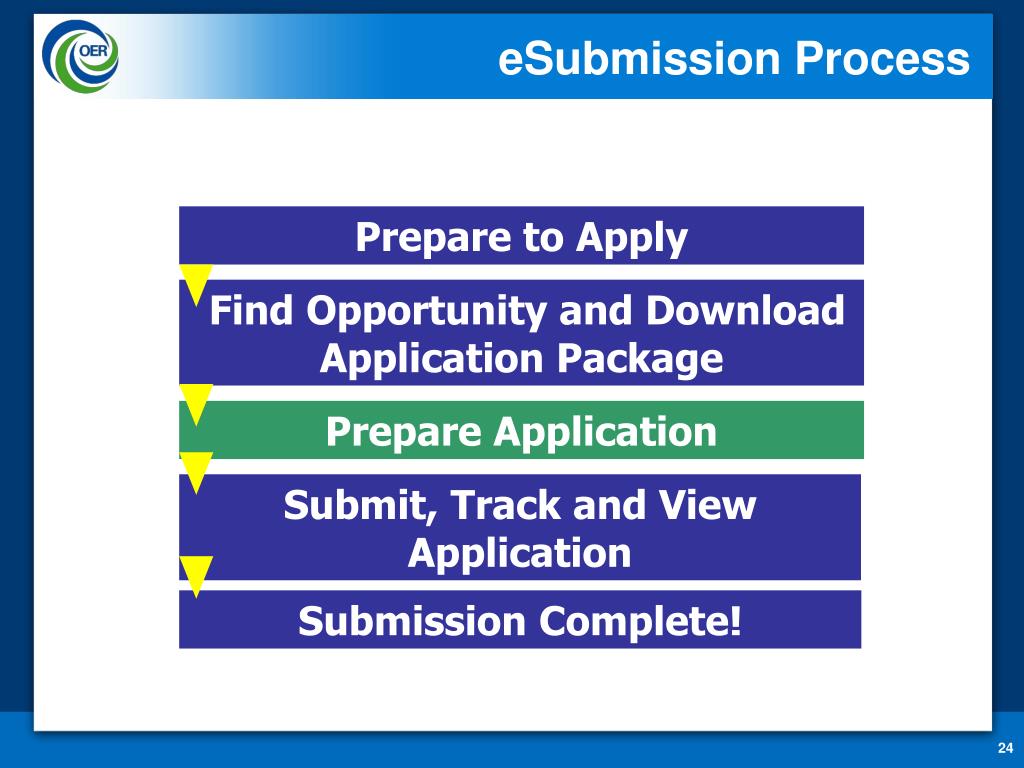 OER

eSubmission Process

Prepare to Apply

Find Opportunity and Download Application Package

Prepare Application

Submit, Track and View Application

Submission Complete!

24